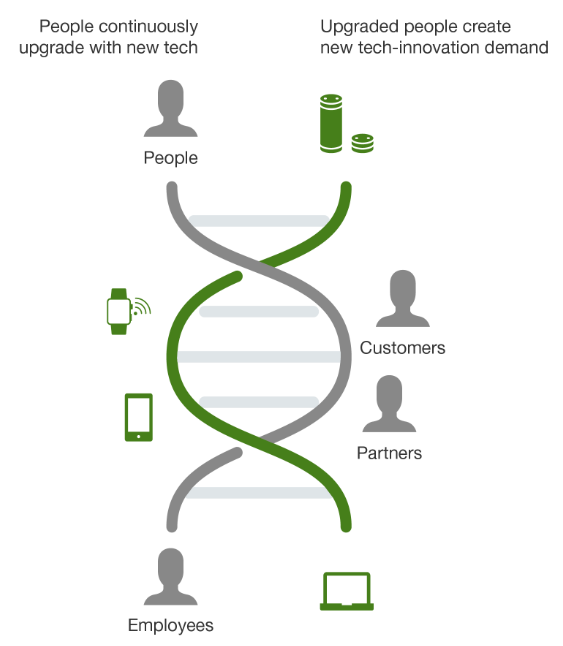 People continuously upgrade with new tech

Upgraded people create new tech-innovation demand

People

Customers

Partners

Employees